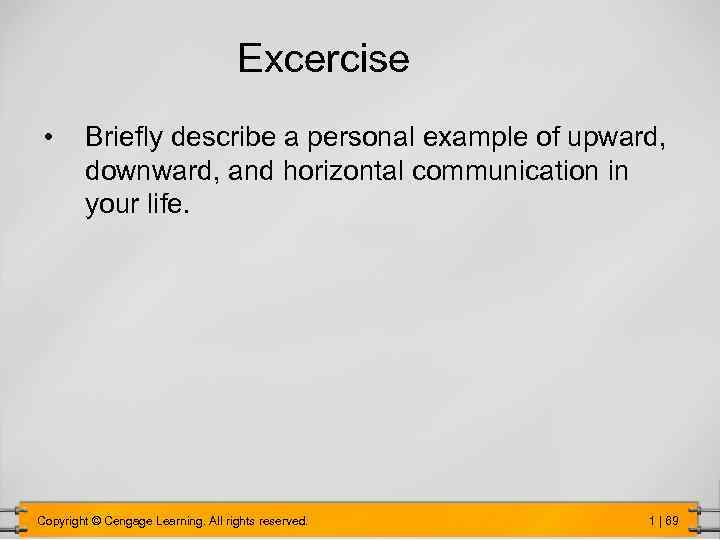 Excercise

• Briefly describe a personal example of upward, downward, and horizontal communication in your life.

Copyright © Cengage Learning. All rights reserved.

1 | 89